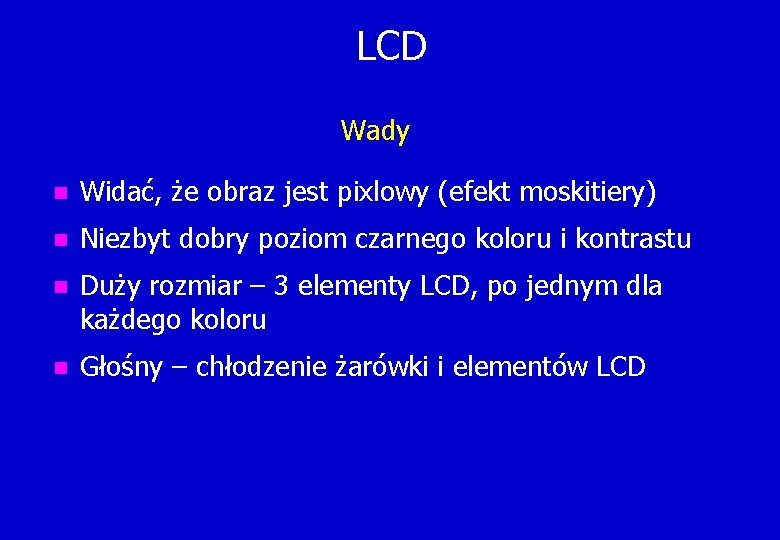 LCD

Wady

- Widać, że obraz jest pixlowy (efekt moskitiery)
- Niezbyt dobry poziom czarnego koloru i kontrastu
- Duży rozmiar – 3 elementy LCD, po jednym dla każdego koloru
- Głośny – chłodzenie żarówki i elementów LCD